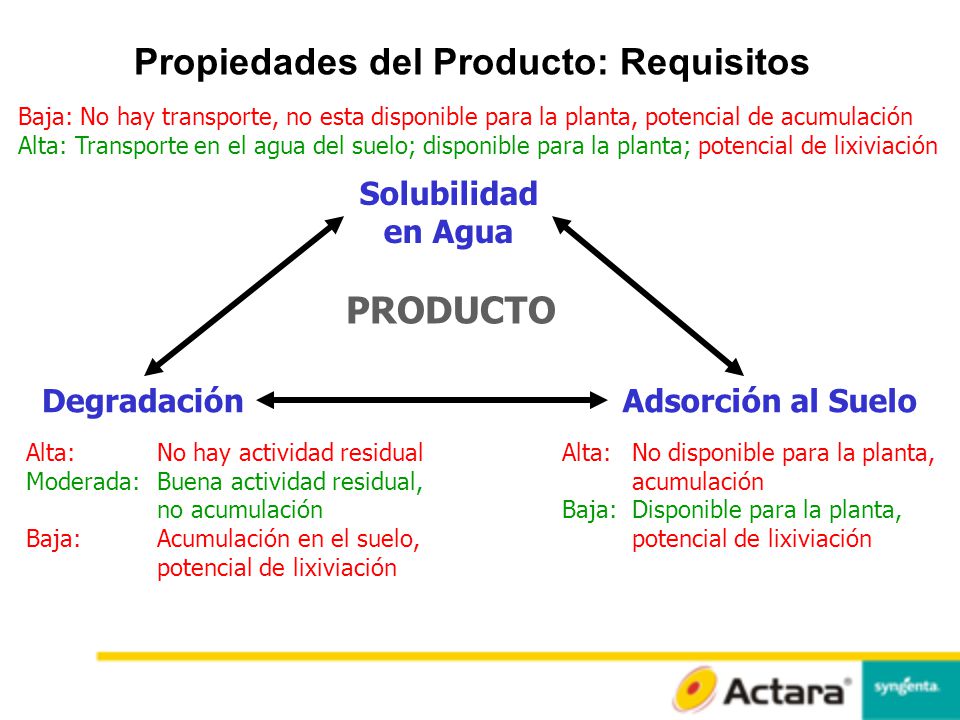 Propiedades del Producto: Requisitos

Baja: No hay transporte, no esta disponible para la planta, potencial de acumulación
Alta: Transporte en el agua del suelo; disponible para la planta; potencial de lixiviación

Solubilidad en Agua

PRODUCTO

Degradación

Adsorción al Suelo

Alta: No hay actividad residual
Moderada: Buena actividad residual, no acumulación
Baja: Acumulación en el suelo, potencial de lixiviación

Alta: No disponible para la planta, acumulación
Baja: Disponible para la planta, potencial de lixiviación

Actara®

syngenta